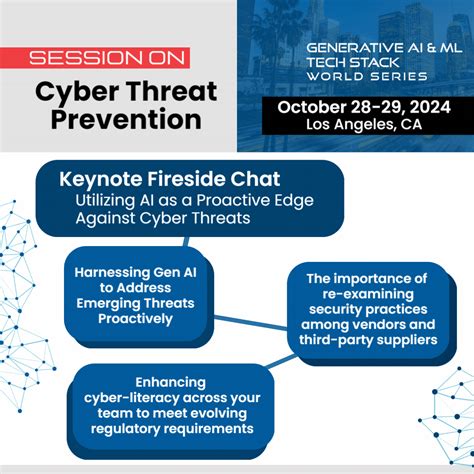 SESSION ON

Cyber Threat Prevention

GENERATIVE AI & ML TECH STACK WORLD SERIES

October 28-29, 2024
Los Angeles, CA

Keynote Fireside Chat
Utilizing AI as a Proactive Edge Against Cyber Threats

Harnessing Gen AI to Address Emerging Threats Proactively

The importance of re-examining security practices among vendors and third-party suppliers

Enhancing cyber-literacy across your team to meet evolving regulatory requirements